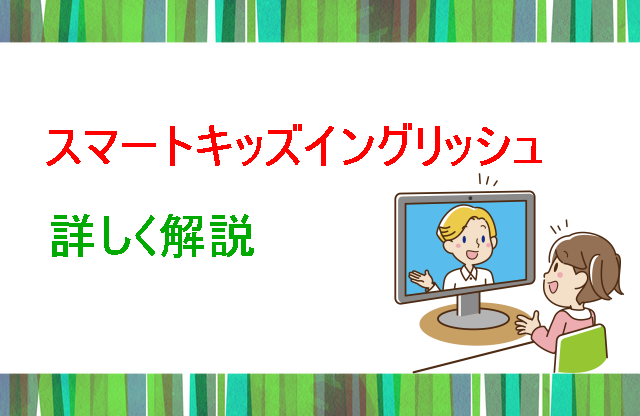 スマートキッズイングリッシュ

詳しく解説